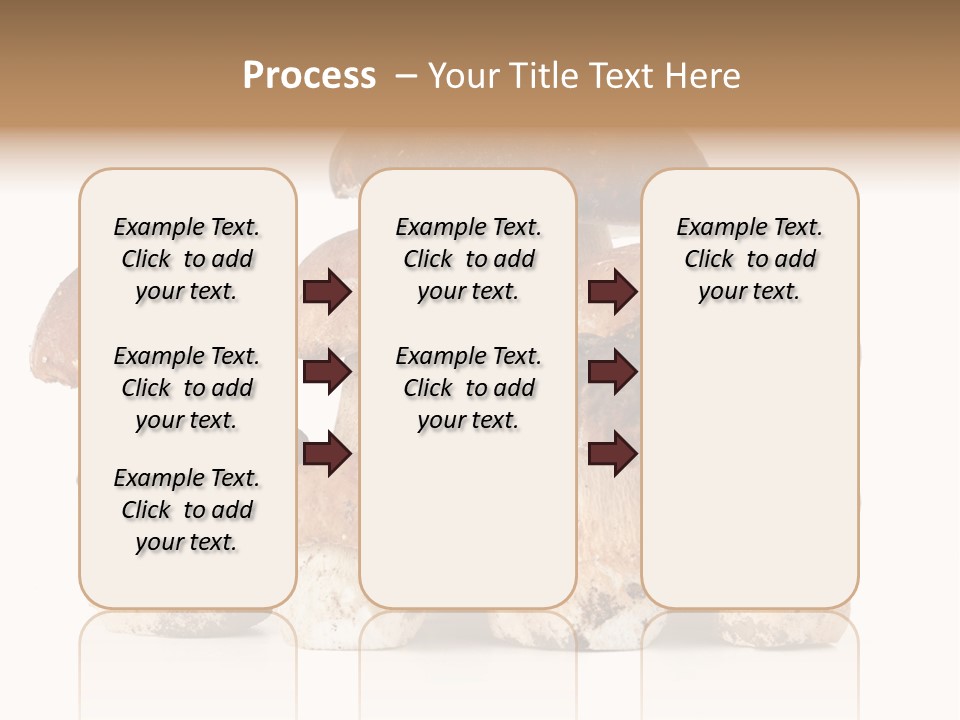 Process – Your Title Text Here

Example Text. Click to add your text.

Example Text. Click to add your text.

Example Text. Click to add your text.

Example Text. Click to add your text.

Example Text. Click to add your text.

Example Text. Click to add your text.